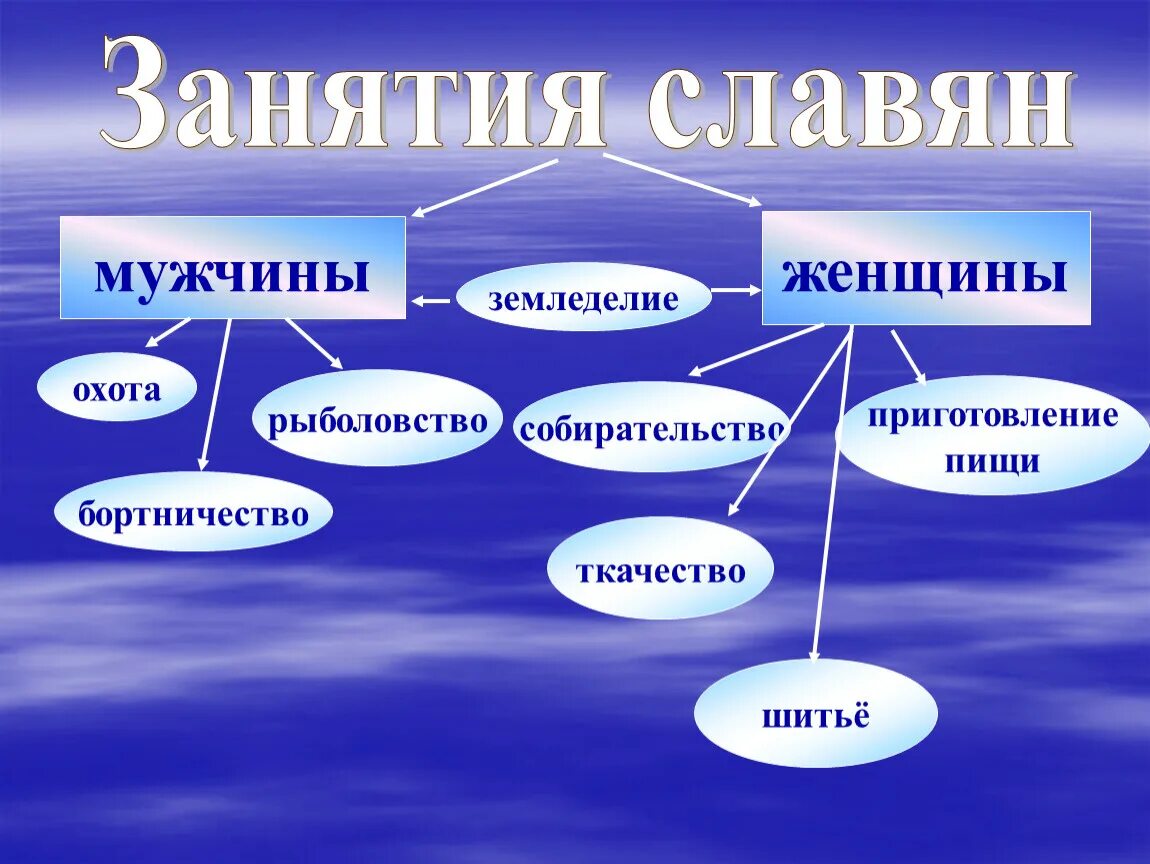 Занятия славян

мужчины

земледелие

женщины

охота

рыболовство

бортничество

собирательство

приготовление пищи

ткачество

шитьё